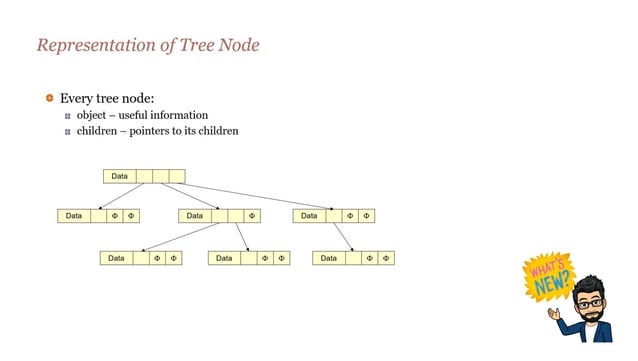 Representation of Tree Node

Every tree node:

object – useful information

children – pointers to its children

Data

Data Φ Φ

Data Φ

Data Φ Φ

Data Φ Φ

Data Φ Φ

Data Φ Φ

WHAT'S NEW?